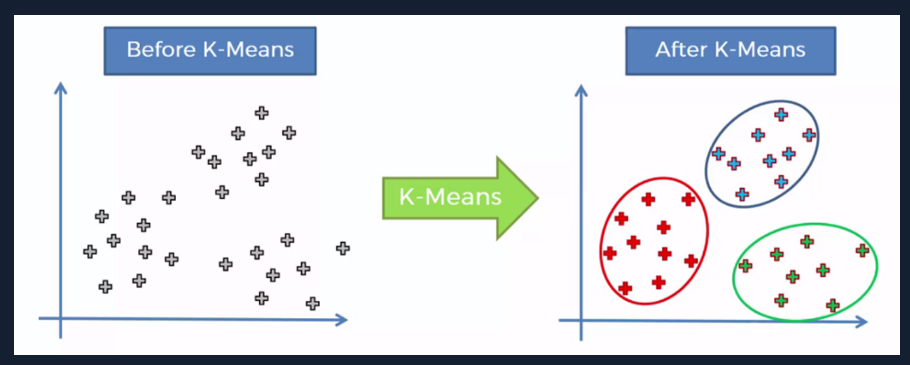 Before K-Means

K-Means

After K-Means